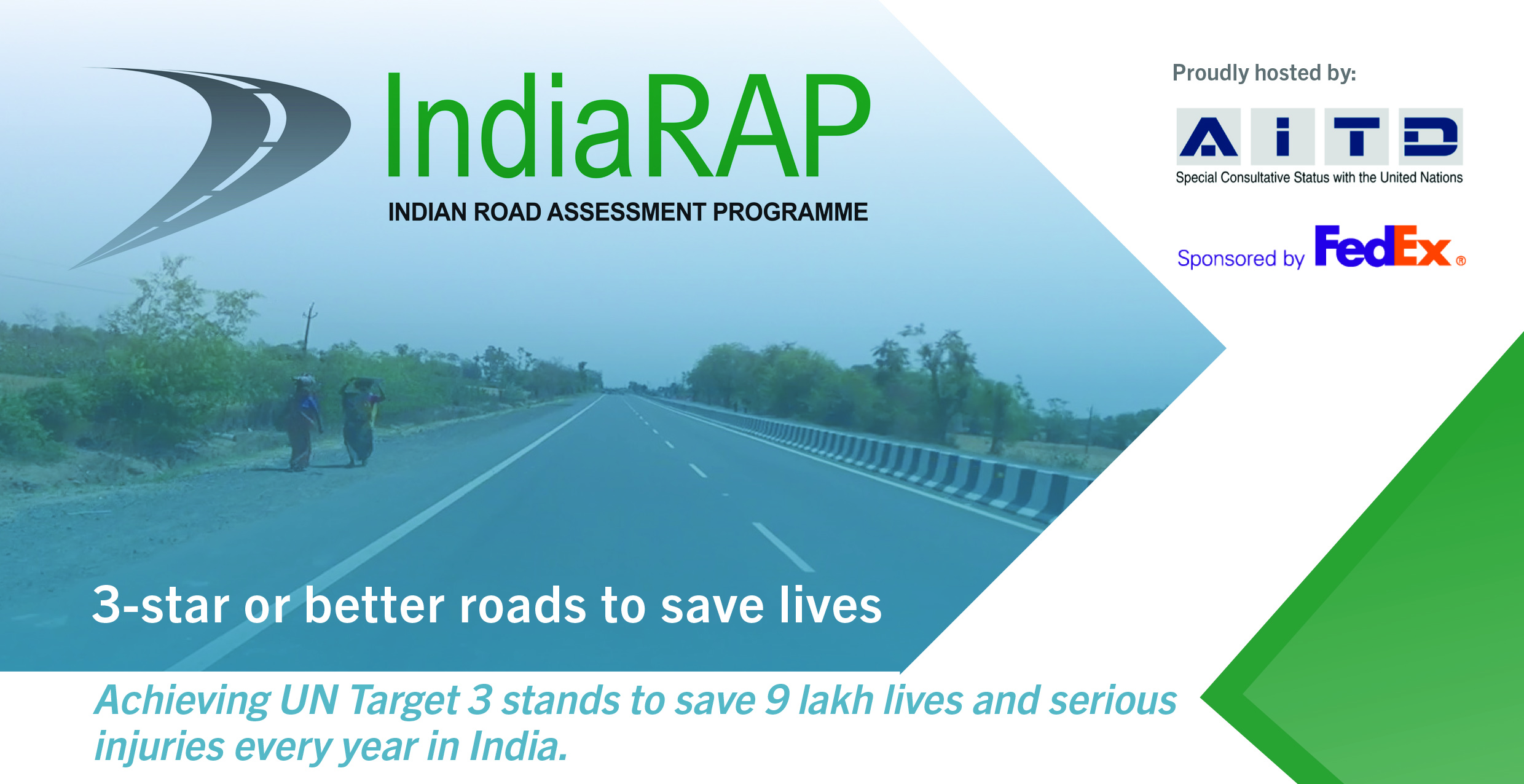 IndiaRAP
INDIAN ROAD ASSESSMENT PROGRAMME

Proudly hosted by:
AITD
Special Consultative Status with the United Nations

Sponsored by FedEx®

3-star or better roads to save lives

Achieving UN Target 3 stands to save 9 lakh lives and serious injuries every year in India.